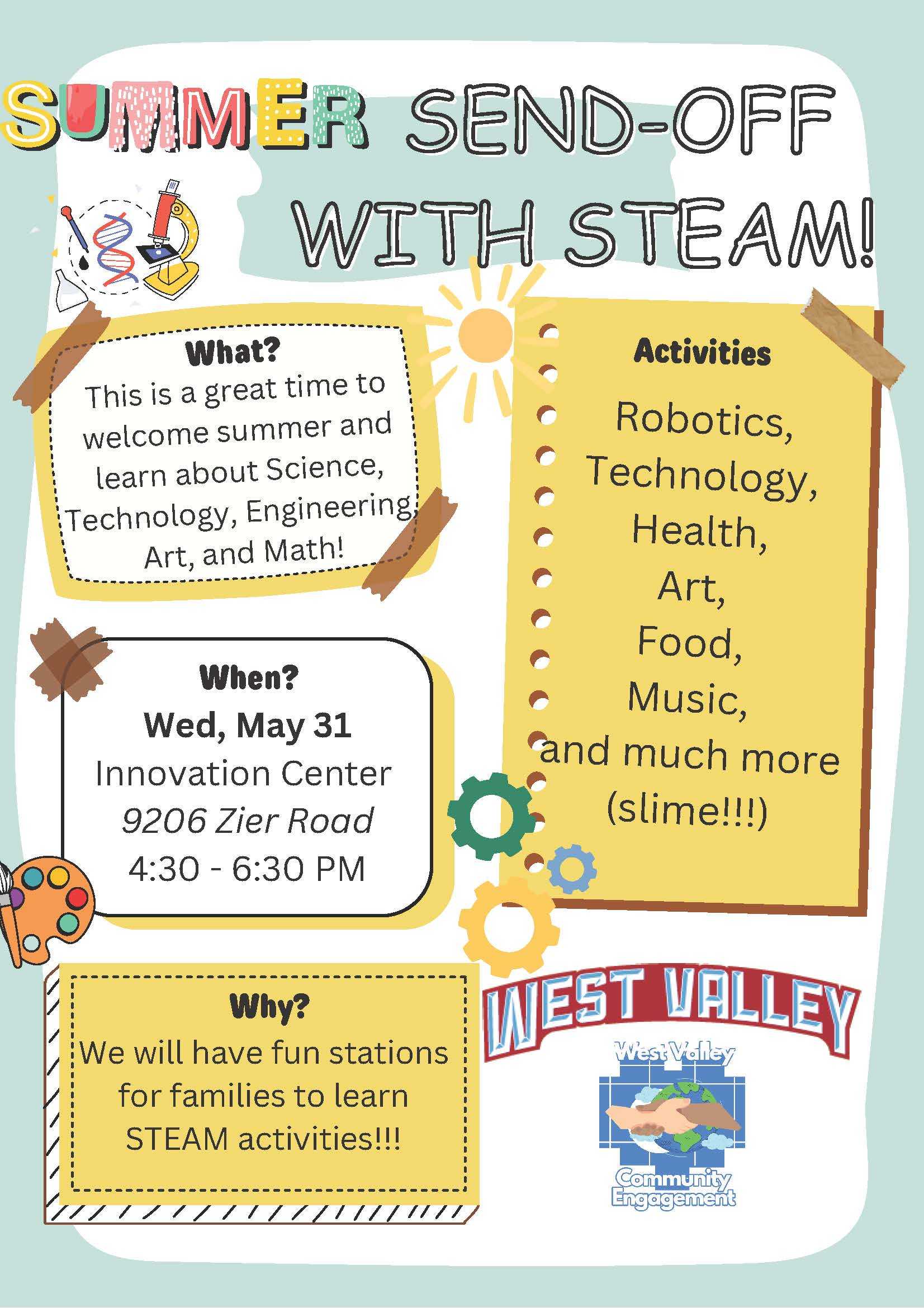 SUMMER SEND-OFF WITH STEAM!

What?
This is a great time to welcome summer and learn about Science, Technology, Engineering, Art, and Math!

When?
Wed, May 31
Innovation Center
9206 Zier Road
4:30 - 6:30 PM

Why?
We will have fun stations for families to learn STEAM activities!!!

Activities
Robotics,
Technology,
Health,
Art,
Food,
Music,
and much more
(slime!!!)

WEST VALLEY

West Valley
Community Engagement